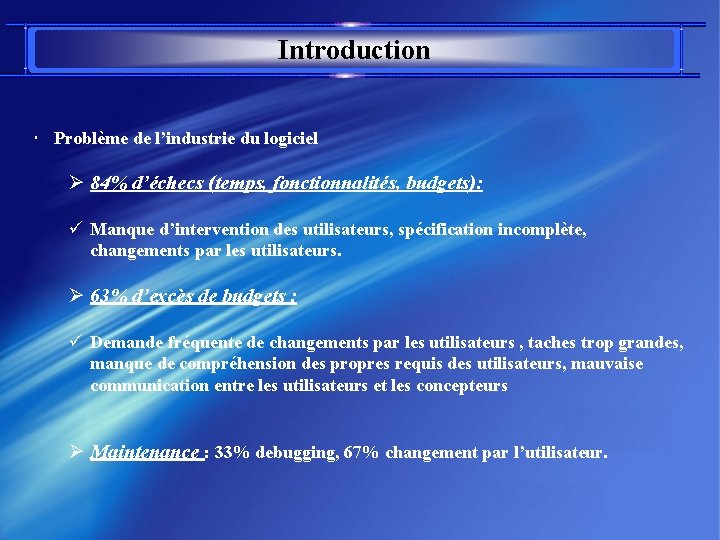 Introduction

· Problème de l’industrie du logiciel

➢ 84% d’échecs (temps, fonctionnalités, budgets):

✓ Manque d’intervention des utilisateurs, spécification incomplète, changements par les utilisateurs.

➢ 63% d’excès de budgets :

✓ Demande fréquente de changements par les utilisateurs , taches trop grandes, manque de compréhension des propres requis des utilisateurs, mauvaise communication entre les utilisateurs et les concepteurs

➢ Maintenance : 33% debugging, 67% changement par l’utilisateur.